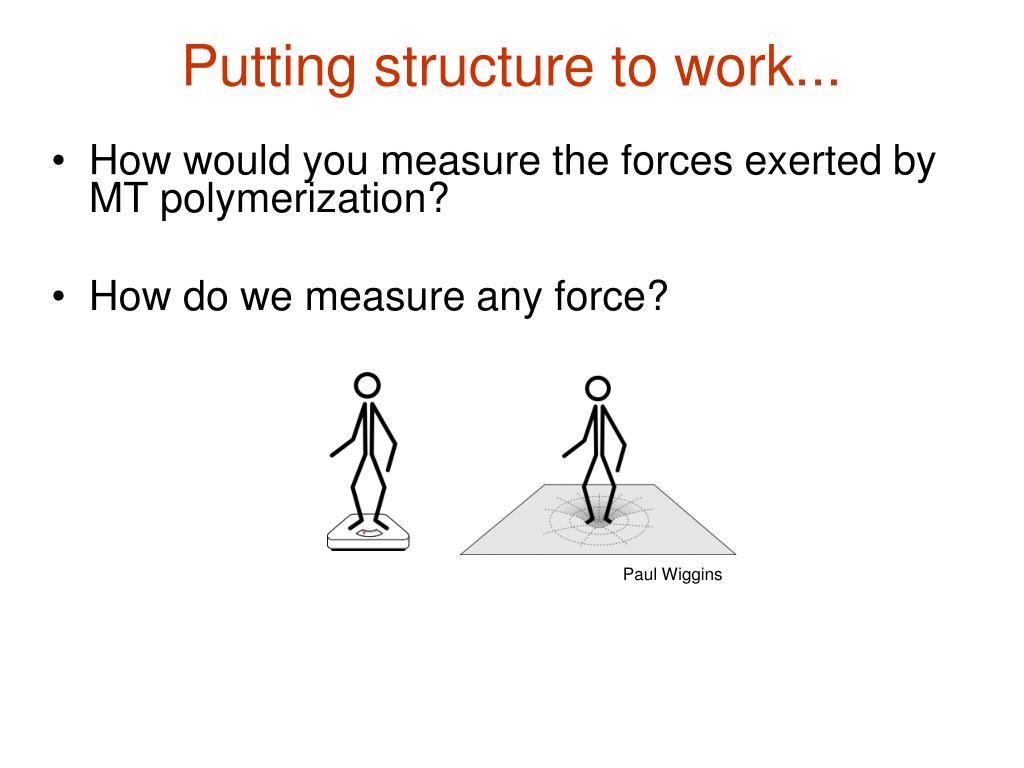 Putting structure to work...

• How would you measure the forces exerted by MT polymerization?

• How do we measure any force?

Paul Wiggins